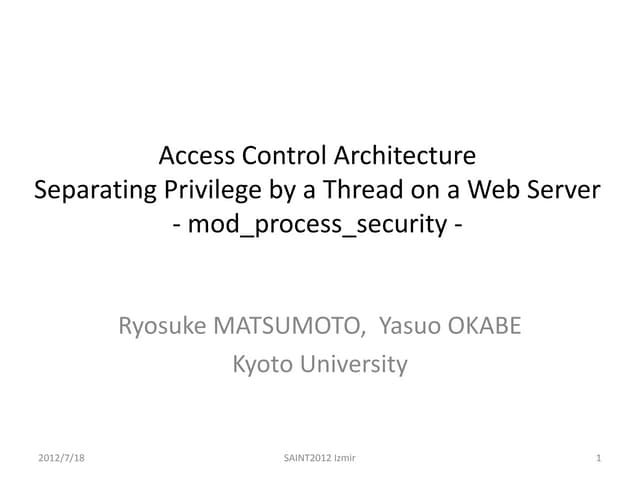 Access Control Architecture
Separating Privilege by a Thread on a Web Server
- mod_process_security -

Ryosuke MATSUMOTO, Yasuo OKABE
Kyoto University

2012/7/18

SAINT2012 Izmir

1